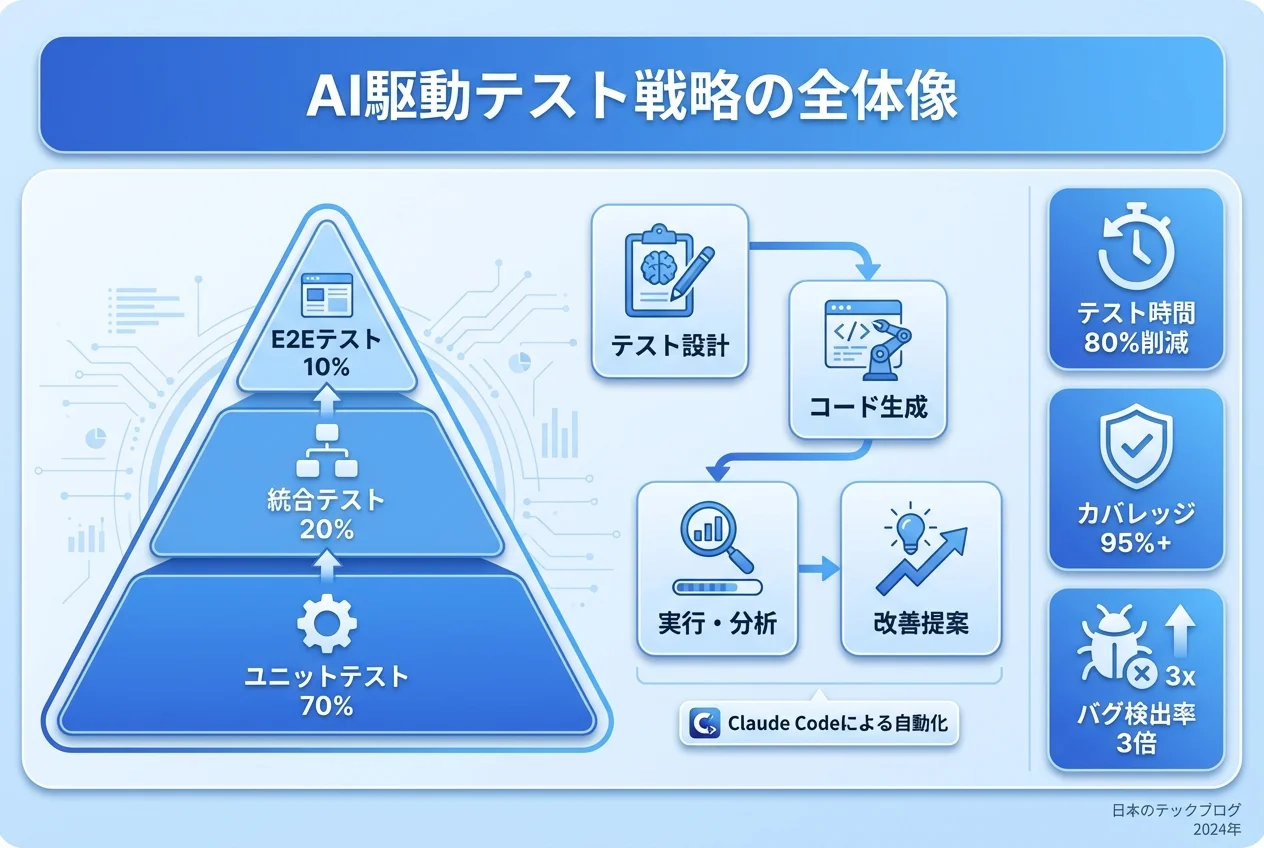 AI駆動テスト戦略の全体像

E2Eテスト
10%

統合テスト
20%

ユニットテスト
70%

テスト設計

コード生成

実行・分析

改善提案

Claude Codeによる自動化

テスト時間
80%削減

カバレッジ
95%+

3x
バグ検出率
3倍

日本のテックブログ
2024年